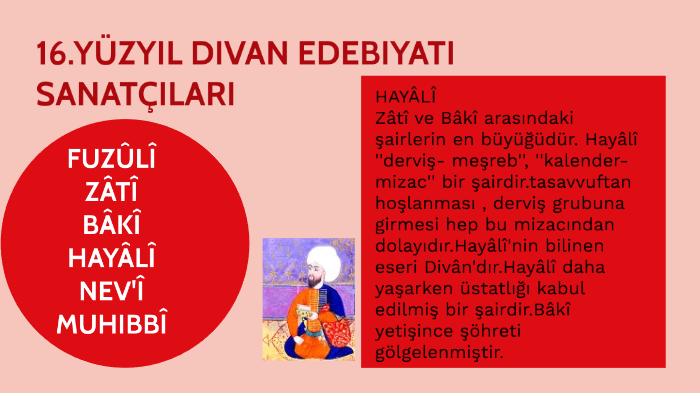 16.YÜZYIL DIVAN EDEBIYATI SANATÇILARI

FUZÛLÎ
ZÂTÎ
BÂKÎ
HAYÂLÎ
NEV'Î
MUHIBBÎ

HAYÂLÎ
Zâtî ve Bâkî arasındaki şairlerin en büyüğüdür. Hayâlî ''derviş- meşreb'', ''kalender-mizac'' bir şairdir.tasavvuftan hoşlanması , derviş grubuna girmesi hep bu mizacından dolayıdır.Hayâlî'nin bilinen eseri Divân'dır.Hayâlî daha yaşarken üstatlığı kabul edilmiş bir şairdir.Bâkî yetişince şöhreti gölgelenmiştir.